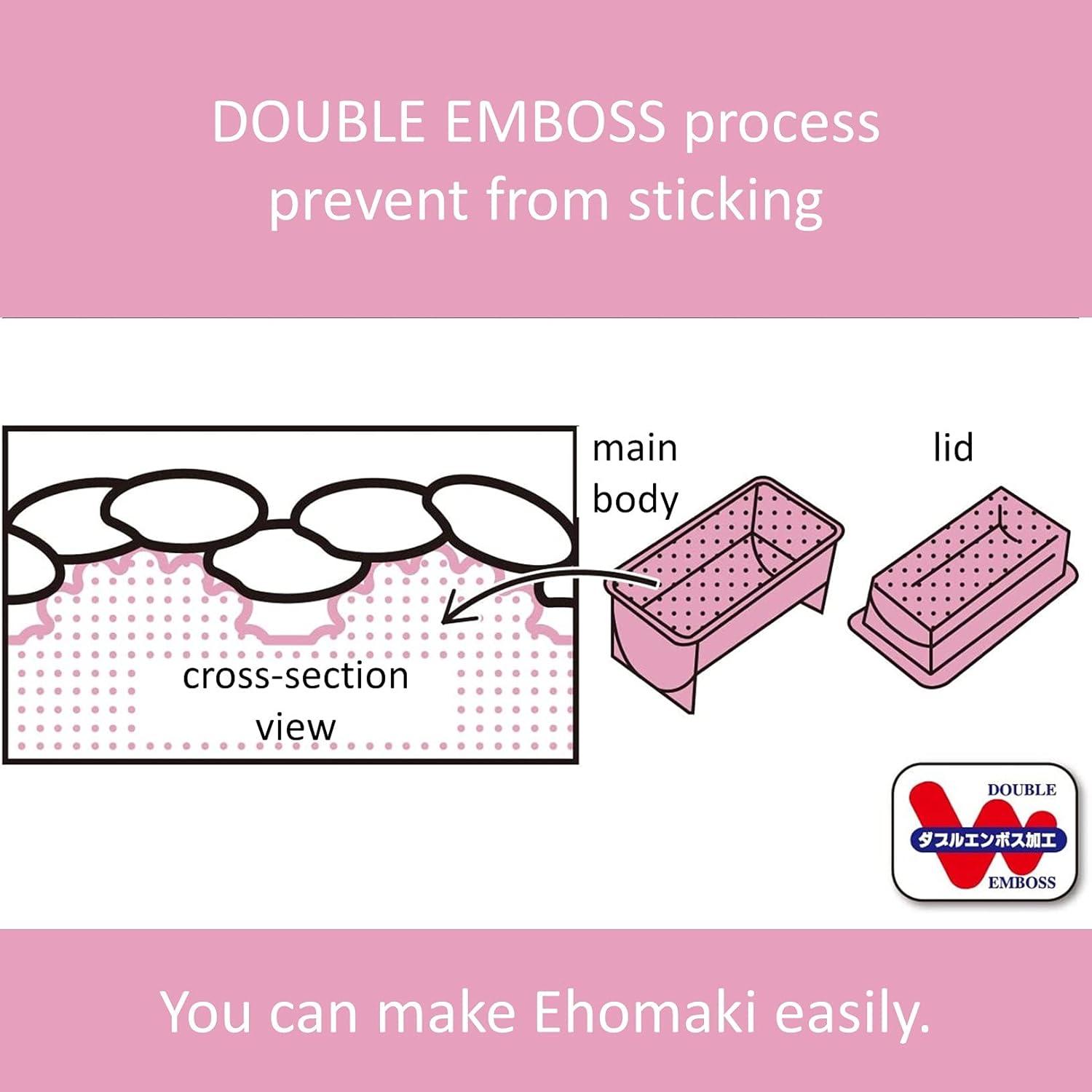 DOUBLE EMBOSS process prevent from sticking

main body

lid

cross-section view

DOUBLE
ダブルエンボス加工
EMBOSS

You can make Ehomaki easily.